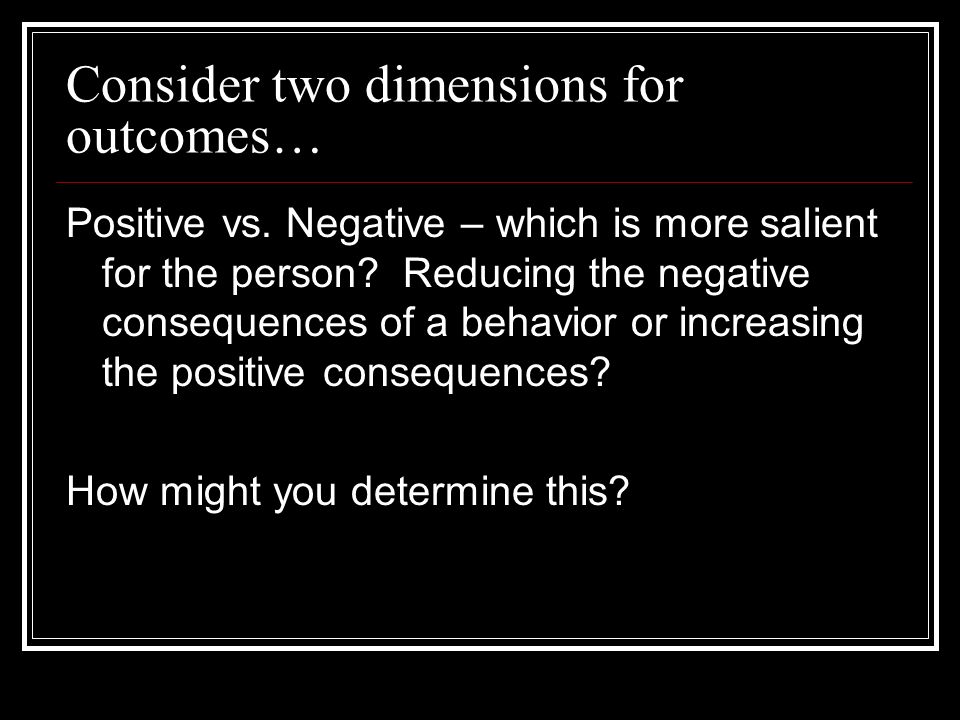 Consider two dimensions for outcomes…

Positive vs. Negative – which is more salient for the person?  Reducing the negative consequences of a behavior or increasing the positive consequences?

How might you determine this?